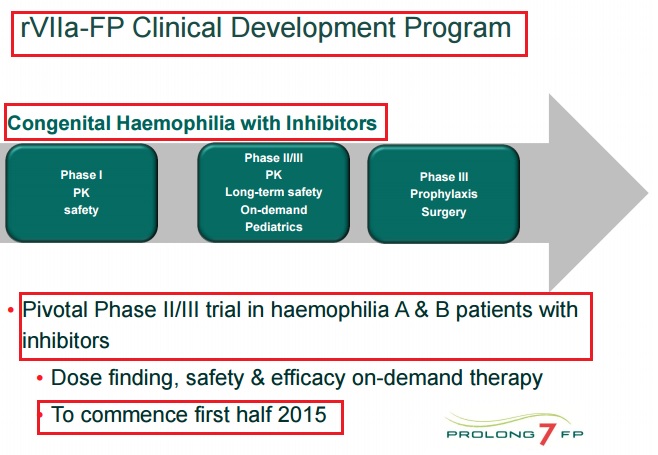 rVIIa-FP Clinical Development Program

Congenital Haemophilia with Inhibitors

Phase I
PK
safety

Phase II/III
PK
Long-term safety
On-demand
Pediatrics

Phase III
Prophylaxis
Surgery

• Pivotal Phase II/III trial in haemophilia A & B patients with inhibitors
• Dose finding, safety & efficacy on-demand therapy
• To commence first half 2015

PROLONG 7 FP